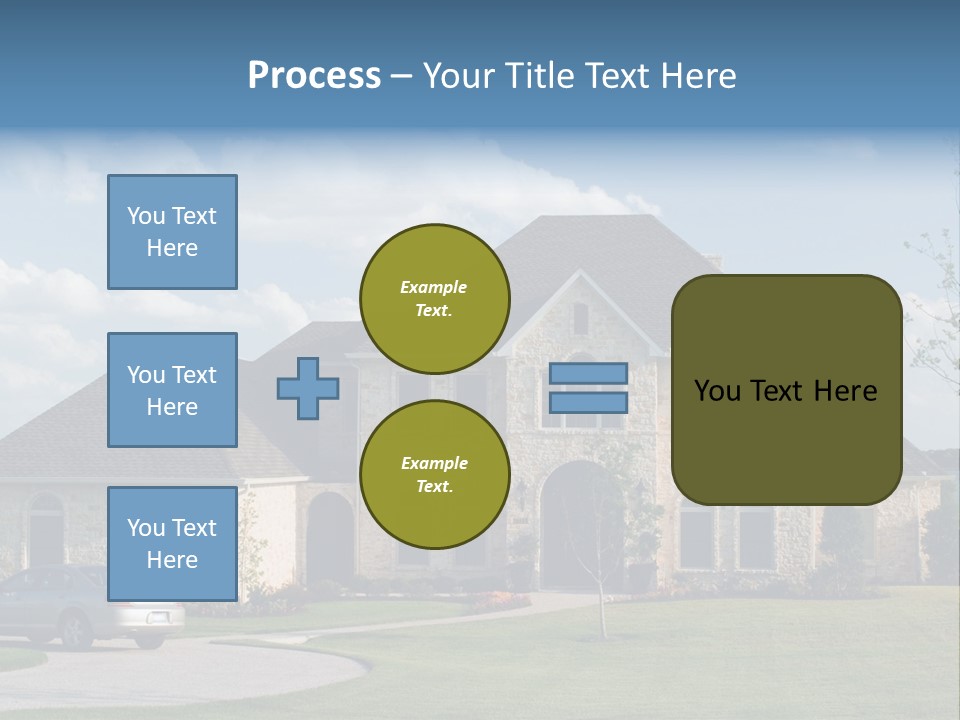 Process – Your Title Text Here

You Text Here

You Text Here

You Text Here

Example Text.

Example Text.

You Text Here